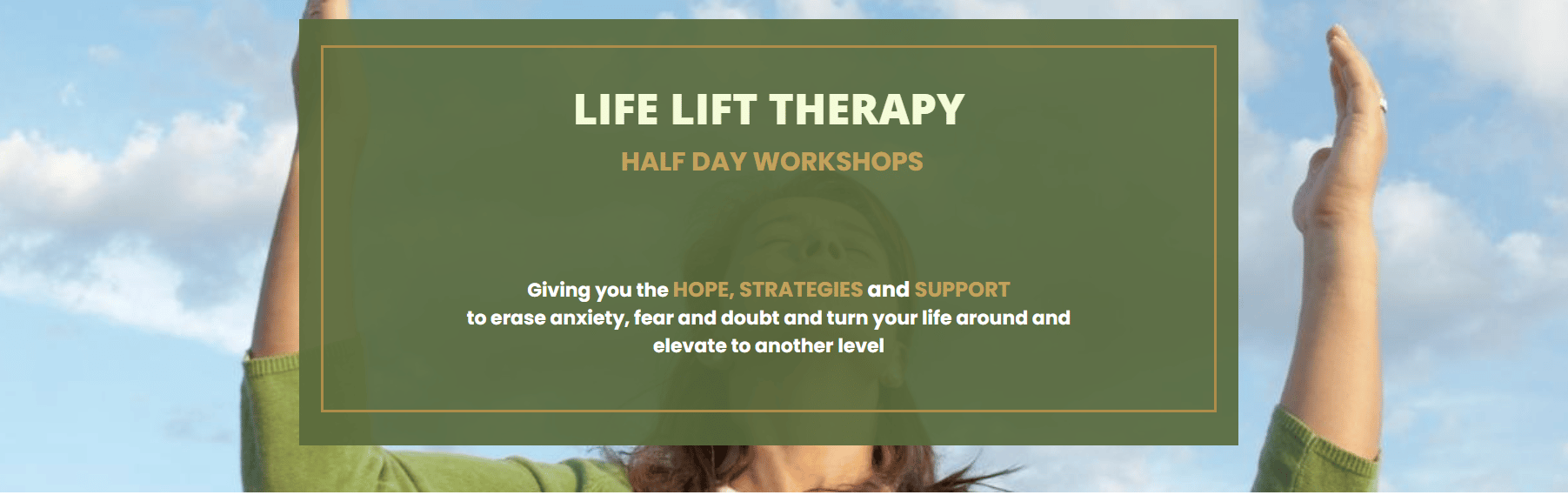 LIFE LIFT THERAPY

HALF DAY WORKSHOPS

Giving you the HOPE, STRATEGIES and SUPPORT
to erase anxiety, fear and doubt and turn your life around and elevate to another level